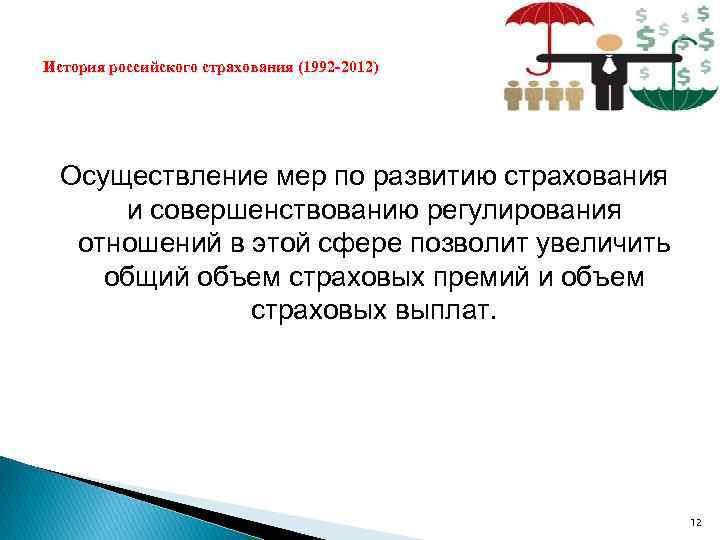 История российского страхования (1992-2012)

Осуществление мер по развитию страхования и совершенствованию регулирования отношений в этой сфере позволит увеличить общий объем страховых премий и объем страховых выплат.

12